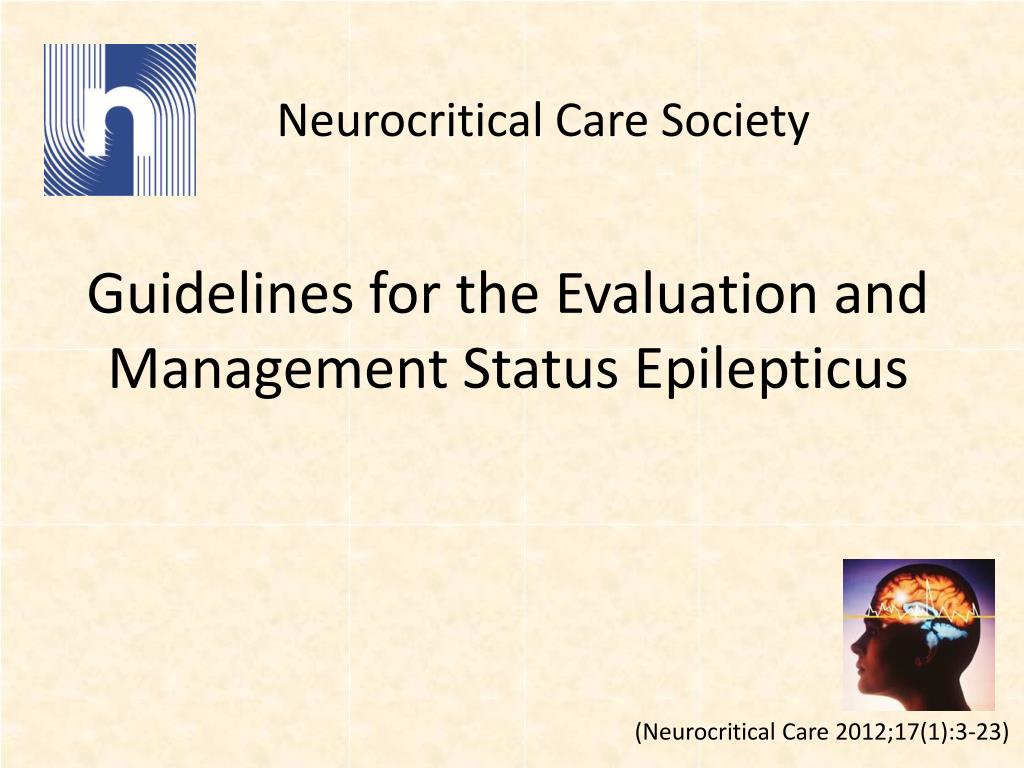 Neurocritical Care Society

Guidelines for the Evaluation and Management Status Epilepticus

(Neurocritical Care 2012;17(1):3-23)